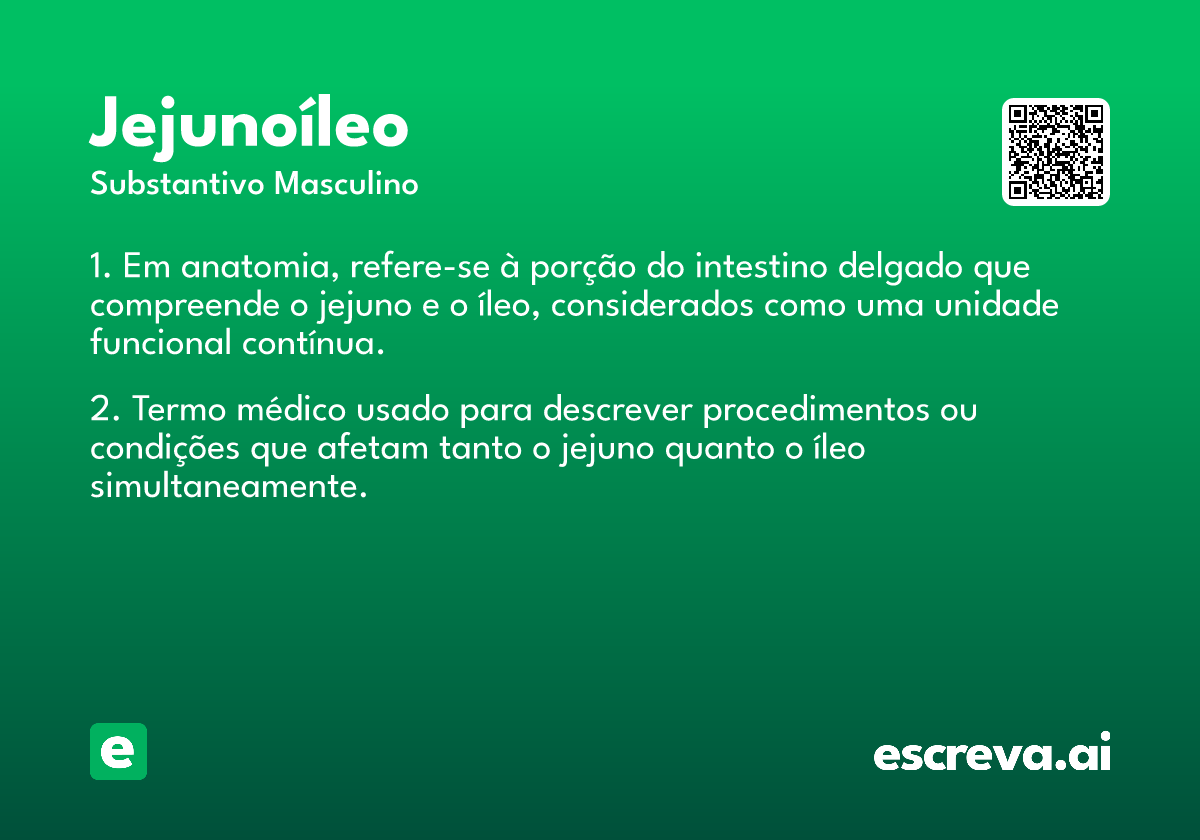 Jejunoíleo
Substantivo Masculino

1. Em anatomia, refere-se à porção do intestino delgado que compreende o jejuno e o íleo, considerados como uma unidade funcional contínua.

2. Termo médico usado para descrever procedimentos ou condições que afetam tanto o jejuno quanto o íleo simultaneamente.

e

escreva.ai